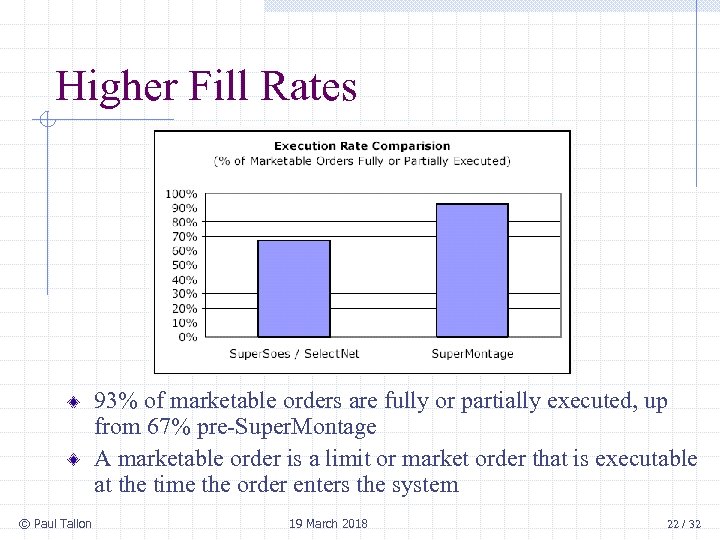 Higher Fill Rates

Execution Rate Comparision
(% of Marketable Orders Fully or Partially Executed)

100%
90%
80%
70%
60%
50%
40%
30%
20%
10%
0%

SuperSoes / SelectNet
SuperMontage

93% of marketable orders are fully or partially executed, up from 67% pre-SuperMontage

A marketable order is a limit or market order that is executable at the time the order enters the system

© Paul Tallon 19 March 2018 22 / 32